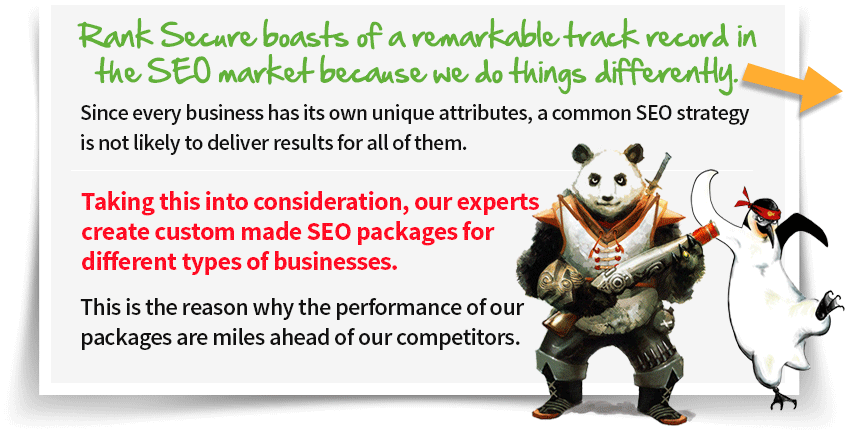 Rank Secure boasts of a remarkable track record in the SEO market because we do things differently.

Since every business has its own unique attributes, a common SEO strategy is not likely to deliver results for all of them.

Taking this into consideration, our experts create custom made SEO packages for different types of businesses.

This is the reason why the performance of our packages are miles ahead of our competitors.